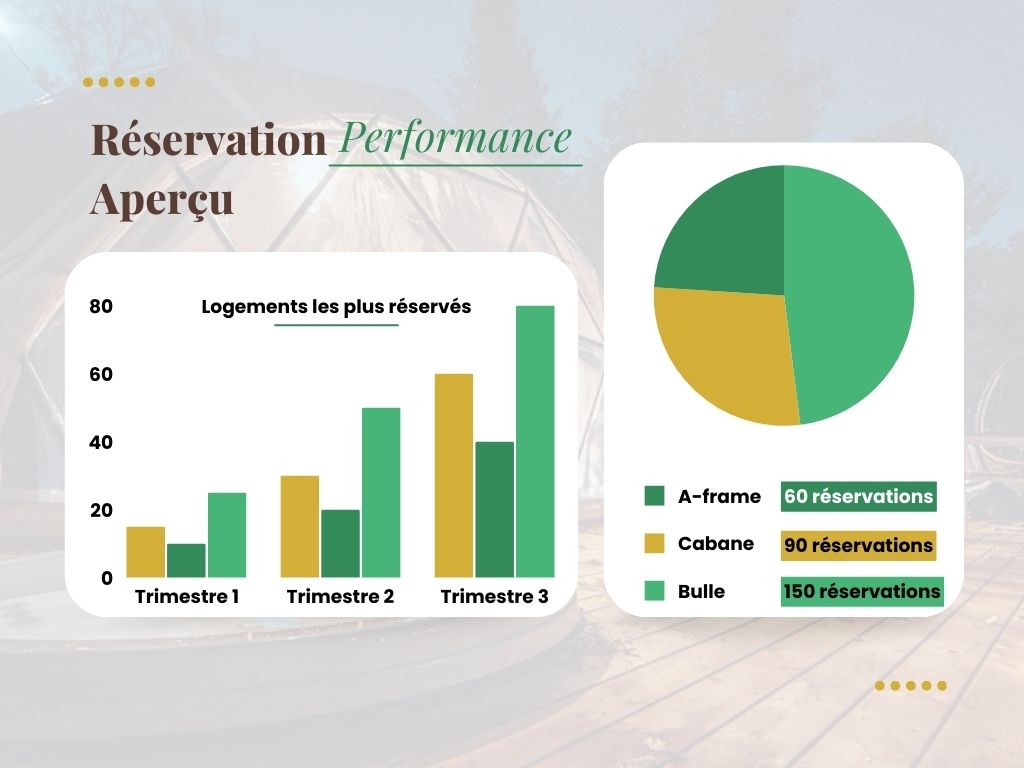 Réservation Performance
Aperçu

Logements les plus réservés

80
60
40
20
0

Trimestre 1
Trimestre 2
Trimestre 3

A-frame 60 réservations
Cabane 90 réservations
Bulle 150 réservations